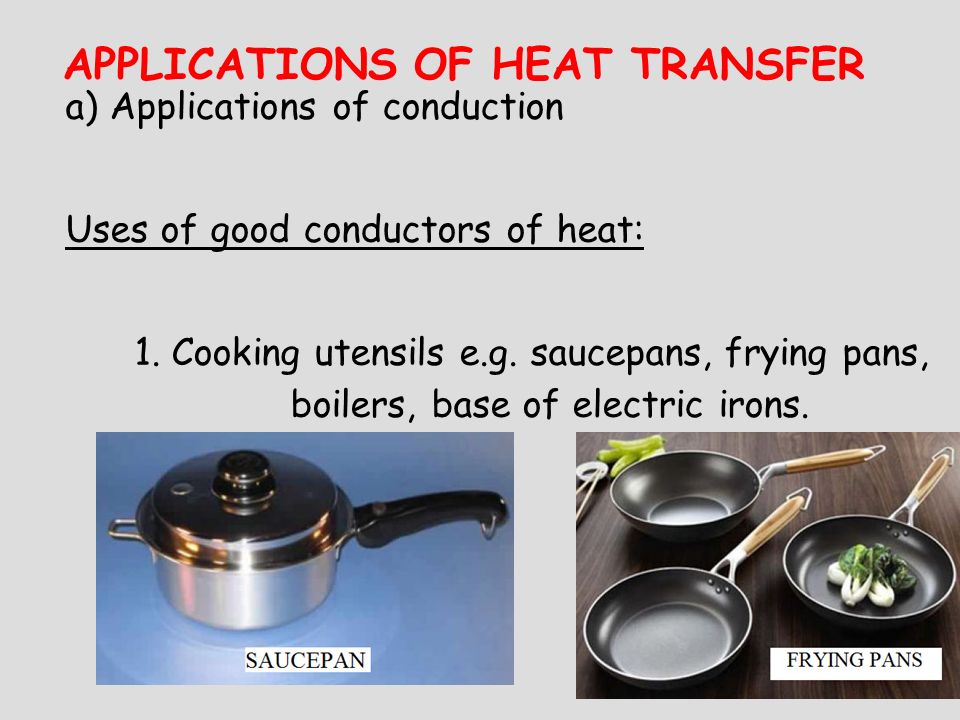 APPLICATIONS OF HEAT TRANSFER
a) Applications of conduction

Uses of good conductors of heat:

1. Cooking utensils e.g. saucepans, frying pans, boilers, base of electric irons.

SAUCEPAN

FRYING PANS